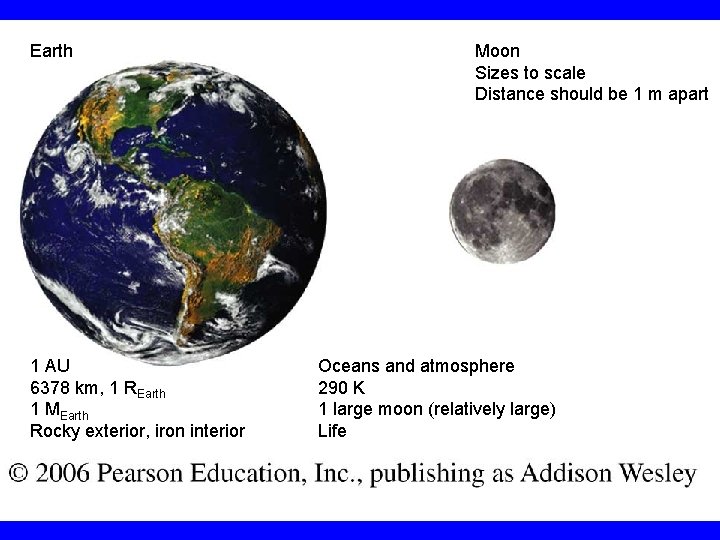 Earth

Moon
Sizes to scale
Distance should be 1 m apart

1 AU
6378 km, 1 $R_{Earth}$
1 $M_{Earth}$
Rocky exterior, iron interior

Oceans and atmosphere
290 K
1 large moon (relatively large)
Life

© 2006 Pearson Education, Inc., publishing as Addison Wesley